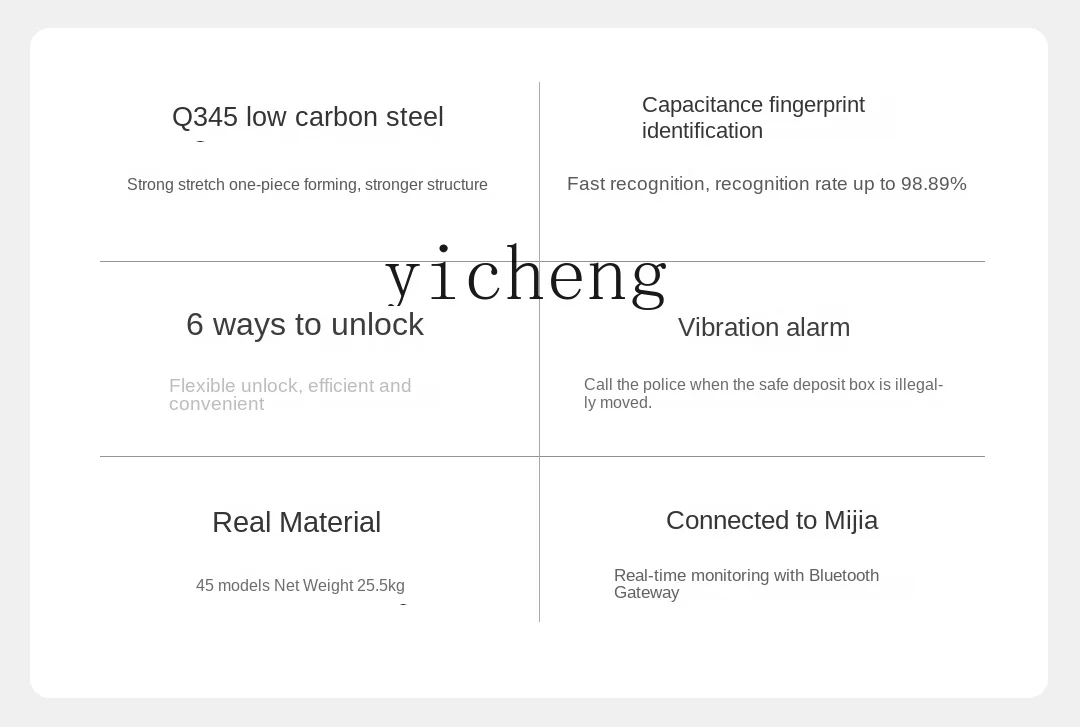 Q345 low carbon steel

Strong stretch one-piece forming, stronger structure

Capacitance fingerprint identification

Fast recognition, recognition rate up to 98.89%

yicheng

6 ways to unlock

Flexible unlock, efficient and convenient

Vibration alarm

Call the police when the safe deposit box is illegally moved.

Real Material

45 models Net Weight 25.5kg

Connected to Mijia

Real-time monitoring with Bluetooth Gateway